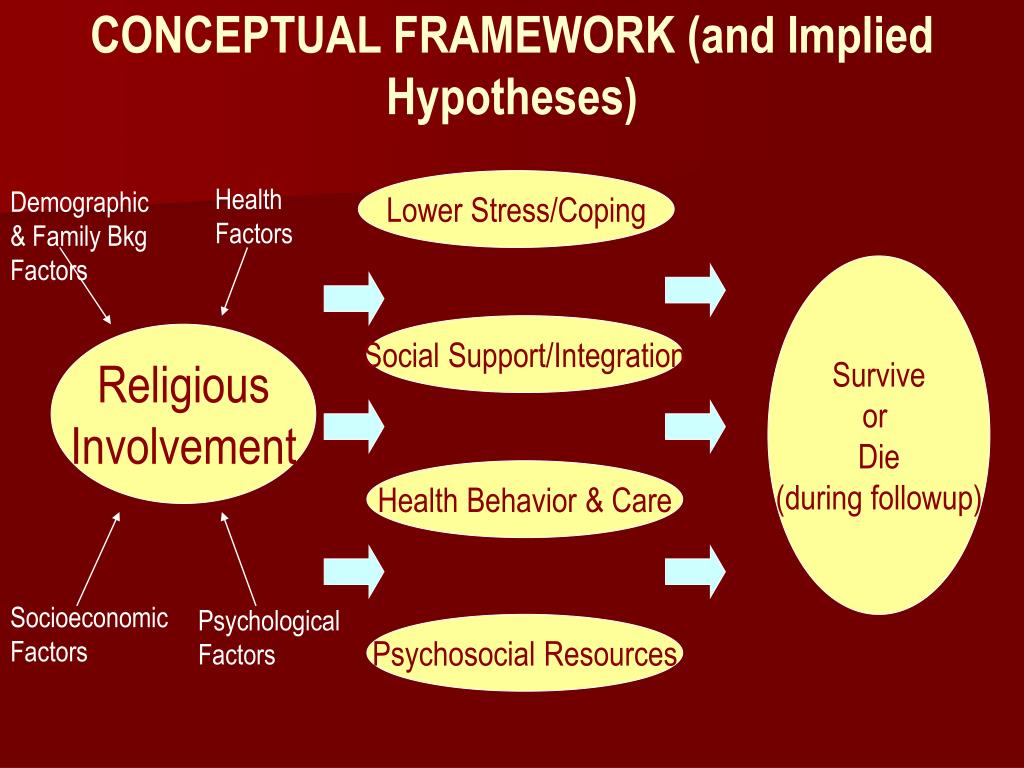 CONCEPTUAL FRAMEWORK (and Implied Hypotheses)

Demographic & Family Bkg Factors

Health Factors

Religious Involvement

Socioeconomic Factors

Psychological Factors

Lower Stress/Coping

Social Support/Integration

Health Behavior & Care

Psychosocial Resources

Survive or Die (during followup)